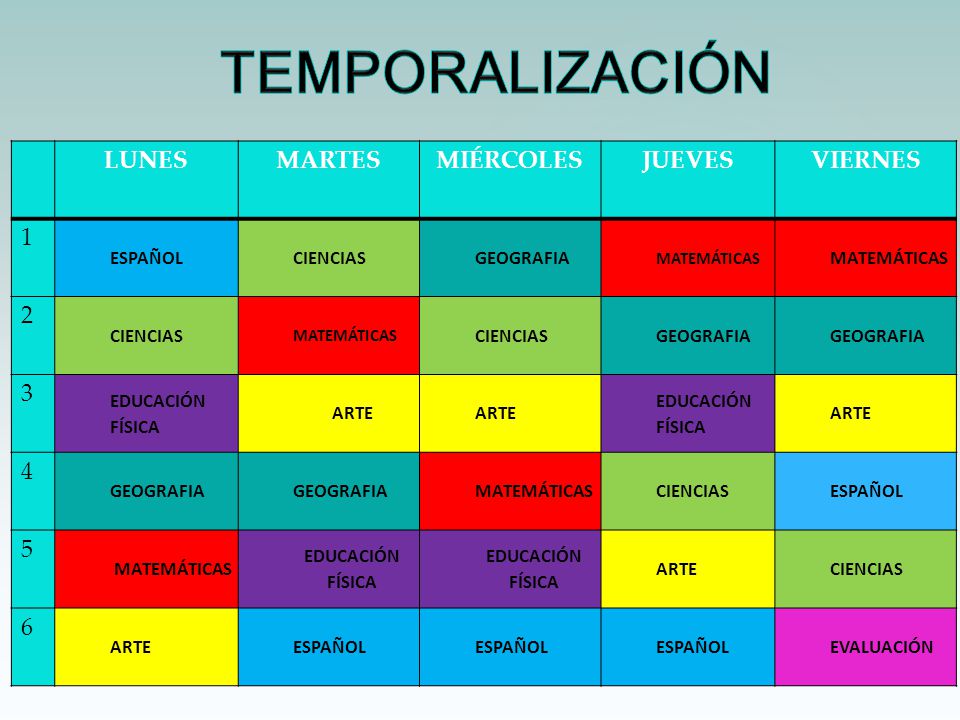 TEMPORALIZACIÓN

| | LUNES | MARTES | MIÉRCOLES | JUEVES | VIERNES |
|---|---|---|---|---|---|
| 1 | ESPAÑOL | CIENCIAS | GEOGRAFIA | MATEMÁTICAS | MATEMÁTICAS |
| 2 | CIENCIAS | MATEMÁTICAS | CIENCIAS | GEOGRAFIA | GEOGRAFIA |
| 3 | EDUCACIÓN FÍSICA | ARTE | ARTE | EDUCACIÓN FÍSICA | ARTE |
| 4 | GEOGRAFIA | GEOGRAFIA | MATEMÁTICAS | CIENCIAS | ESPAÑOL |
| 5 | MATEMÁTICAS | EDUCACIÓN FÍSICA | EDUCACIÓN FÍSICA | ARTE | CIENCIAS |
| 6 | ARTE | ESPAÑOL | ESPAÑOL | ESPAÑOL | EVALUACIÓN |